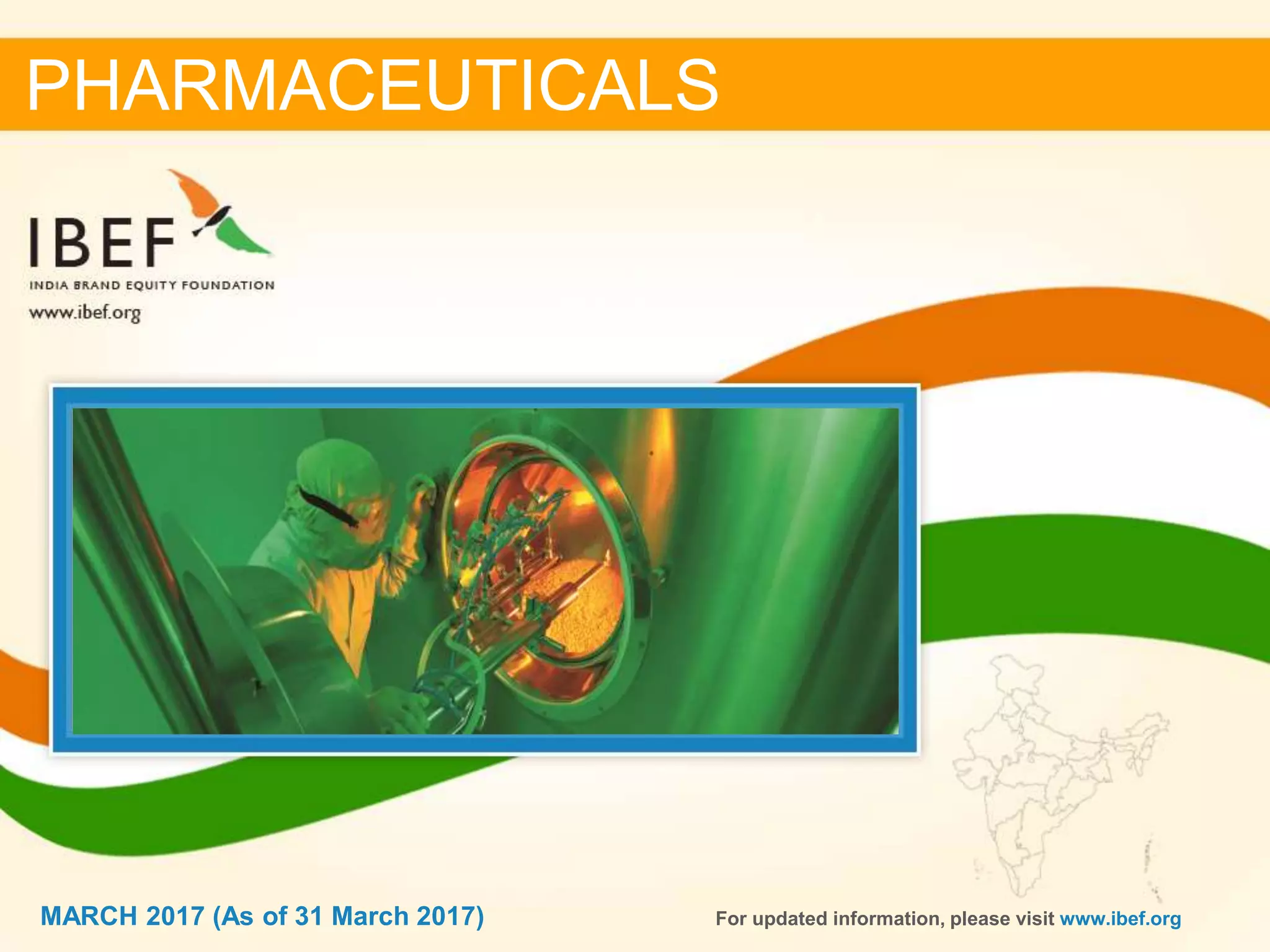 PHARMACEUTICALS

IBEF
INDIA BRAND EQUITY FOUNDATION
www.ibef.org

MARCH 2017 (As of 31 March 2017)

For updated information, please visit www.ibef.org